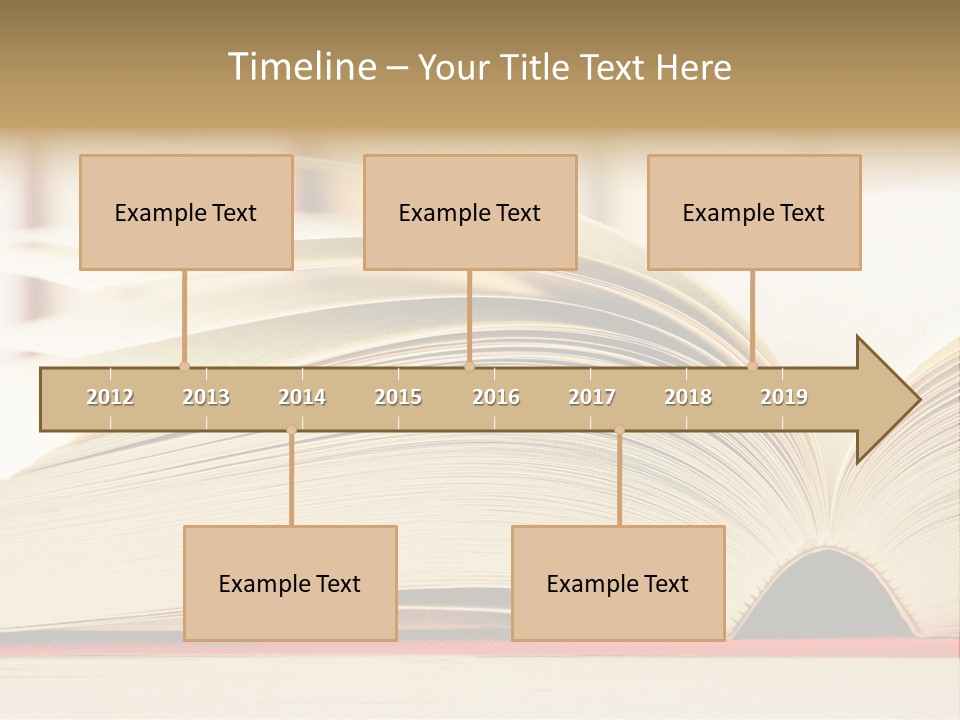 Timeline – Your Title Text Here

Example Text

Example Text

Example Text

2012 2013 2014 2015 2016 2017 2018 2019

Example Text

Example Text